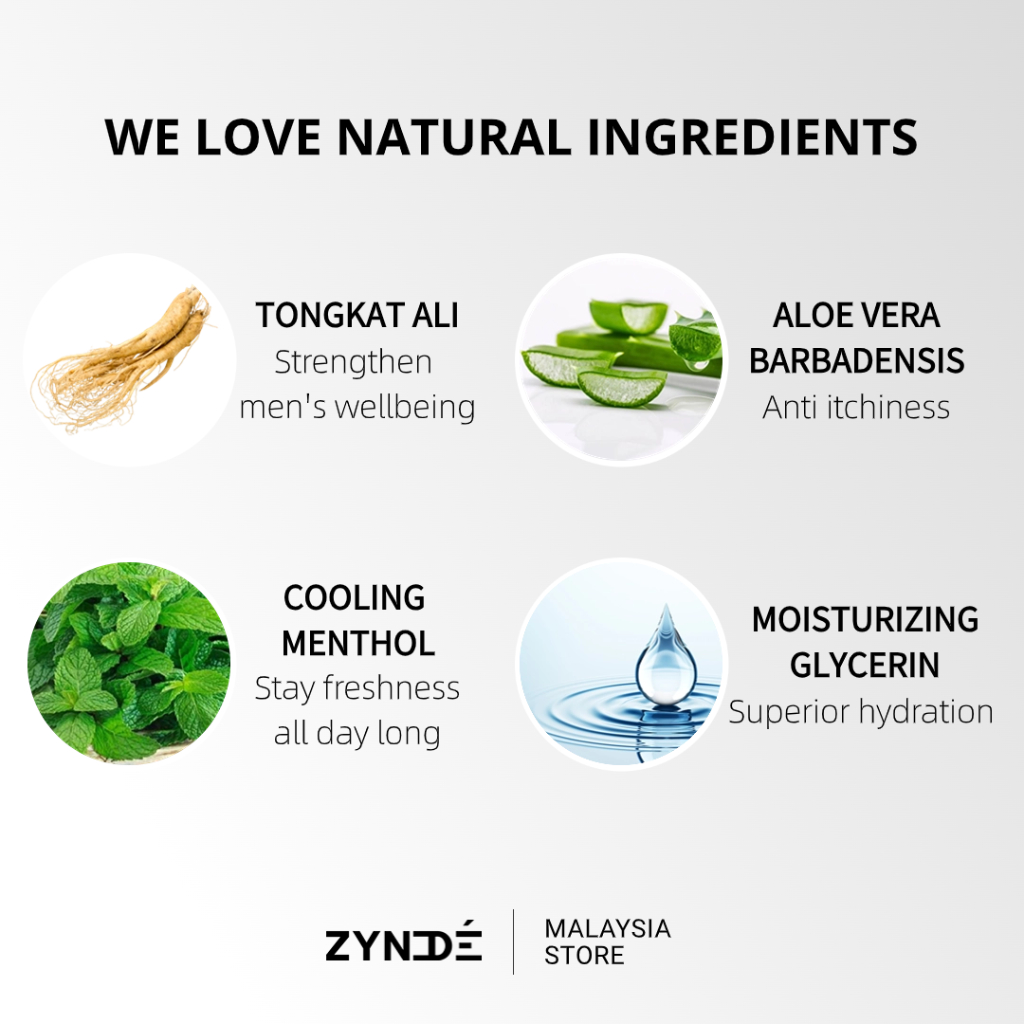 WE LOVE NATURAL INGREDIENTS

TONGKAT ALI
Strengthen men's wellbeing

ALOE VERA BARBADENSIS
Anti itchiness

COOLING MENTHOL
Stay freshness all day long

MOISTURIZING GLYCERIN
Superior hydration

ZYNDÉ

MALAYSIA STORE